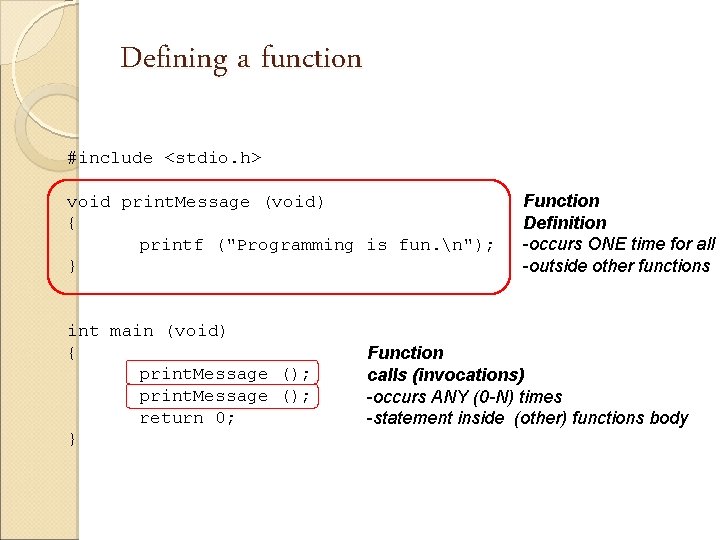 Defining a function

#include <stdio.h>

void printMessage (void)
{
printf ("Programming is fun.\n");
}

Function
Definition
-occurs ONE time for all
-outside other functions

int main (void)
{
printMessage ();
printMessage ();
return 0;
}

Function
calls (invocations)
-occurs ANY (0-N) times
-statement inside (other) functions body